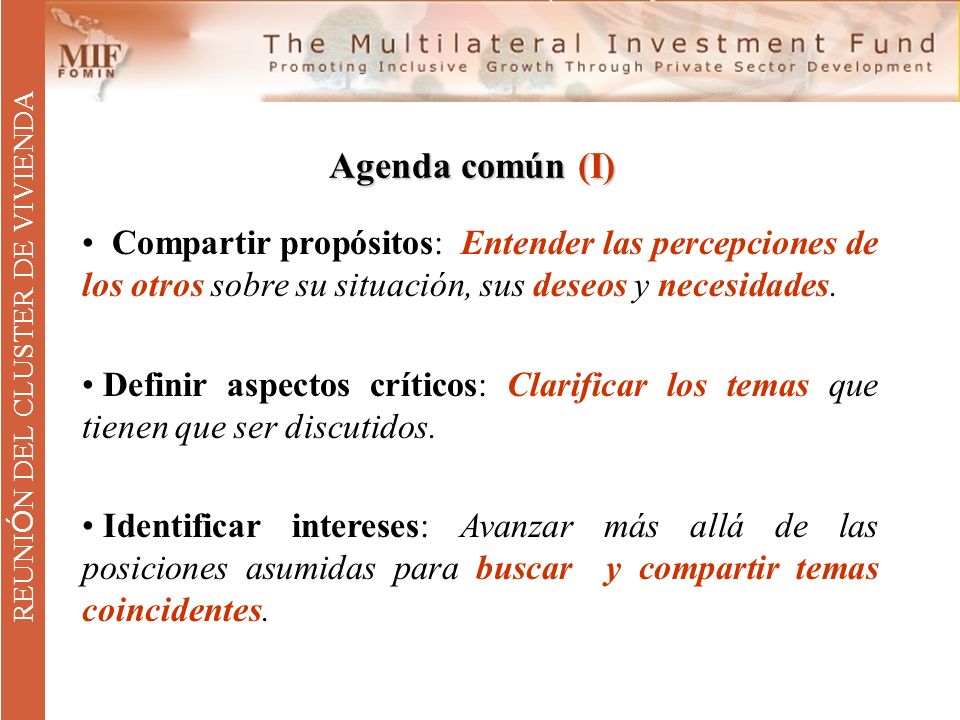 MIF
FOMIN

The Multilateral Investment Fund
Promoting Inclusive Growth Through Private Sector Development

REUNIÓN DEL CLUSTER DE VIVIENDA

Agenda común (I)

• Compartir propósitos: Entender las percepciones de los otros sobre su situación, sus deseos y necesidades.

• Definir aspectos críticos: Clarificar los temas que tienen que ser discutidos.

• Identificar intereses: Avanzar más allá de las posiciones asumidas para buscar y compartir temas coincidentes.